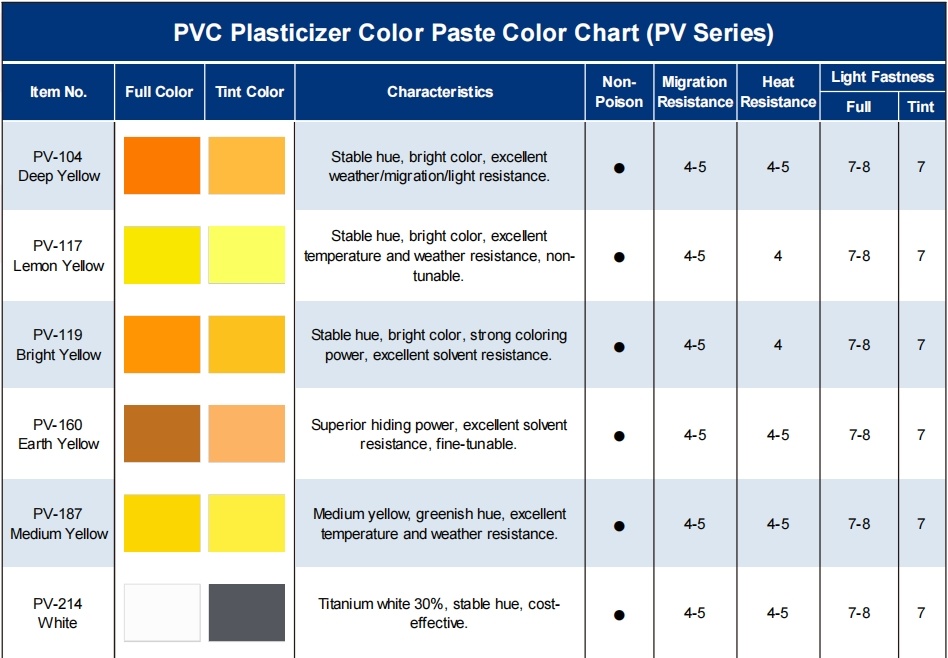 PVC Plasticizer Color Paste Color Chart (PV Series)

| Item No. | Full Color | Tint Color | Characteristics | Non-Poison | Migration Resistance | Heat Resistance | Light Fastness Full | Light Fastness Tint |
|---|---|---|---|---|---|---|---|---|
| PV-104 Deep Yellow | | | Stable hue, bright color, excellent weather/migration/light resistance. | ● | 4-5 | 4-5 | 7-8 | 7 |
| PV-117 Lemon Yellow | | | Stable hue, bright color, excellent temperature and weather resistance, non-tunable. | ● | 4-5 | 4 | 7-8 | 7 |
| PV-119 Bright Yellow | | | Stable hue, bright color, strong coloring power, excellent solvent resistance. | ● | 4-5 | 4 | 7-8 | 7 |
| PV-160 Earth Yellow | | | Superior hiding power, excellent solvent resistance, fine-tunable. | ● | 4-5 | 4-5 | 7-8 | 7 |
| PV-187 Medium Yellow | | | Medium yellow, greenish hue, excellent temperature and weather resistance. | ● | 4-5 | 4-5 | 7-8 | 7 |
| PV-214 White | | | Titanium white 30%, stable hue, cost-effective. | ● | 4-5 | 4-5 | 7-8 | 7 |